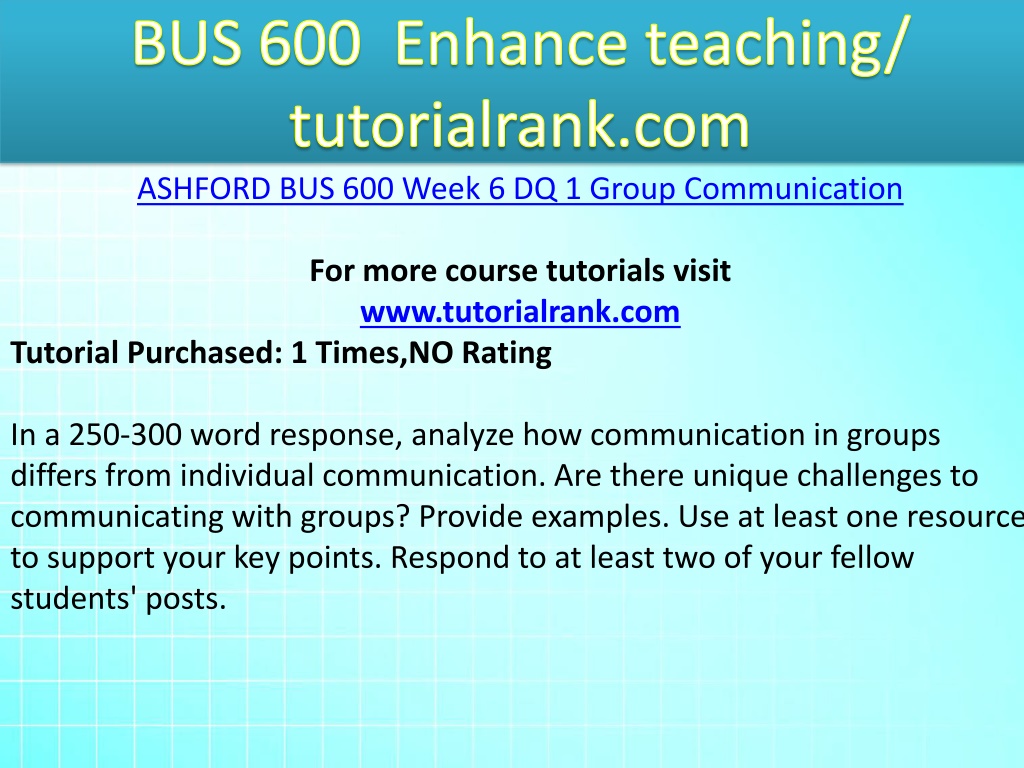 BUS 600 Enhance teaching/ tutorialrank.com

ASHFORD BUS 600 Week 6 DQ 1 Group Communication

For more course tutorials visit
www.tutorialrank.com
Tutorial Purchased: 1 Times,NO Rating

In a 250-300 word response, analyze how communication in groups differs from individual communication. Are there unique challenges to communicating with groups? Provide examples. Use at least one resource to support your key points. Respond to at least two of your fellow students' posts.